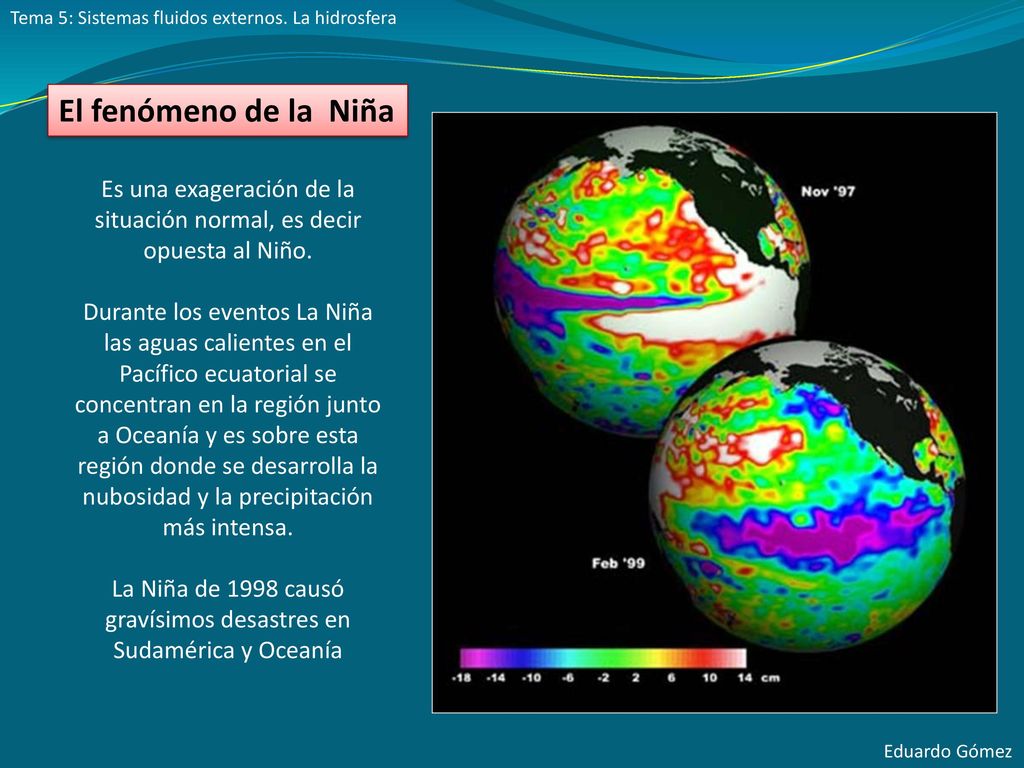 Tema 5: Sistemas fluidos externos. La hidrosfera

El fenómeno de la Niña

Es una exageración de la situación normal, es decir opuesta al Niño.

Durante los eventos La Niña las aguas calientes en el Pacífico ecuatorial se concentran en la región junto a Oceanía y es sobre esta región donde se desarrolla la nubosidad y la precipitación más intensa.

La Niña de 1998 causó gravísimos desastres en Sudamérica y Oceanía

Nov '97

Feb '99

-18 -14 -10 -6 -2 2 6 10 14 cm

Eduardo Gómez